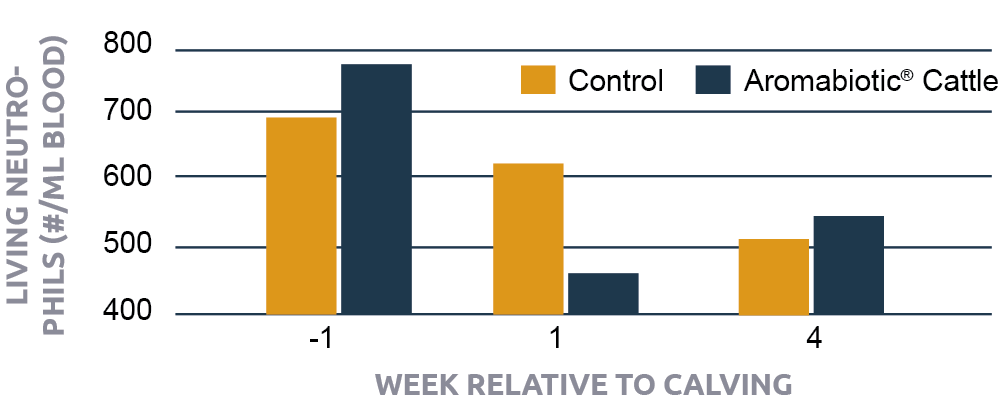 LIVING NEUTROPHILS (#/ML BLOOD)

800
700
600
500
400

Control
Aromabiotic® Cattle

-1
1
4

WEEK RELATIVE TO CALVING